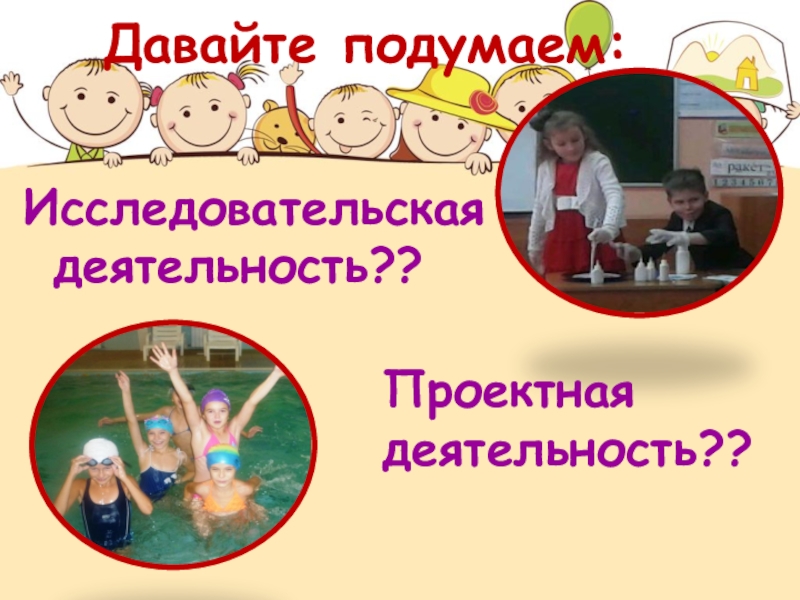 Давайте подумаем:

Исследовательская деятельность??

ракет

Проектная деятельность??